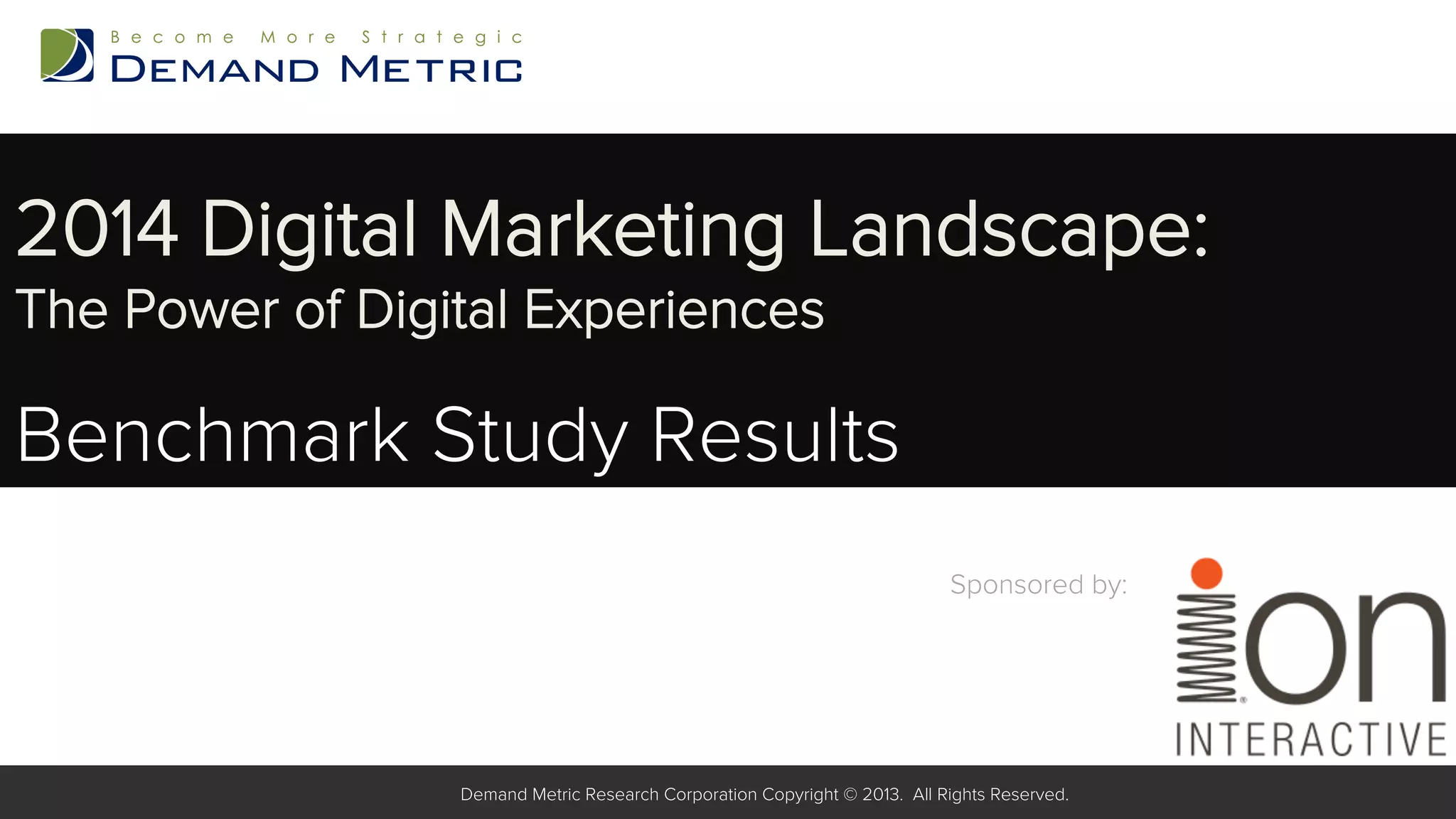 Become More Strategic
DEMAND METRIC

2014 Digital Marketing Landscape:
The Power of Digital Experiences

Benchmark Study Results

Sponsored by:

ion
INTERACTIVE

Demand Metric Research Corporation Copyright © 2013. All Rights Reserved.